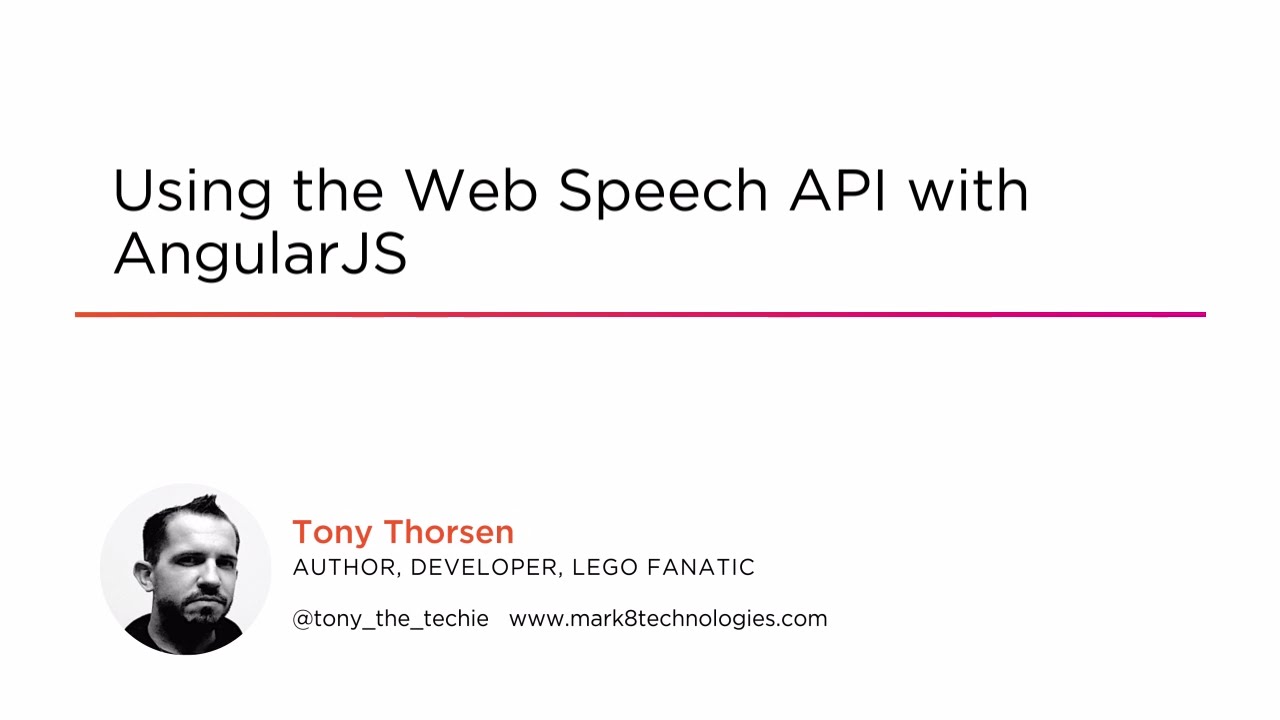 Using the Web Speech API with AngularJS

Tony Thorsen
AUTHOR, DEVELOPER, LEGO FANATIC

@tony_the_techie   www.mark8technologies.com